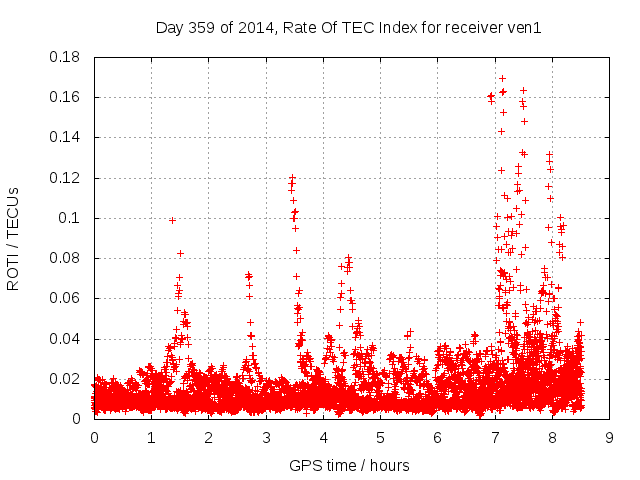 Day 359 of 2014, Rate Of TEC Index for receiver ven1

ROTI / TECUs

0.18
0.16
0.14
0.12
0.1
0.08
0.06
0.04
0.02
0

0 1 2 3 4 5 6 7 8 9

GPS time / hours